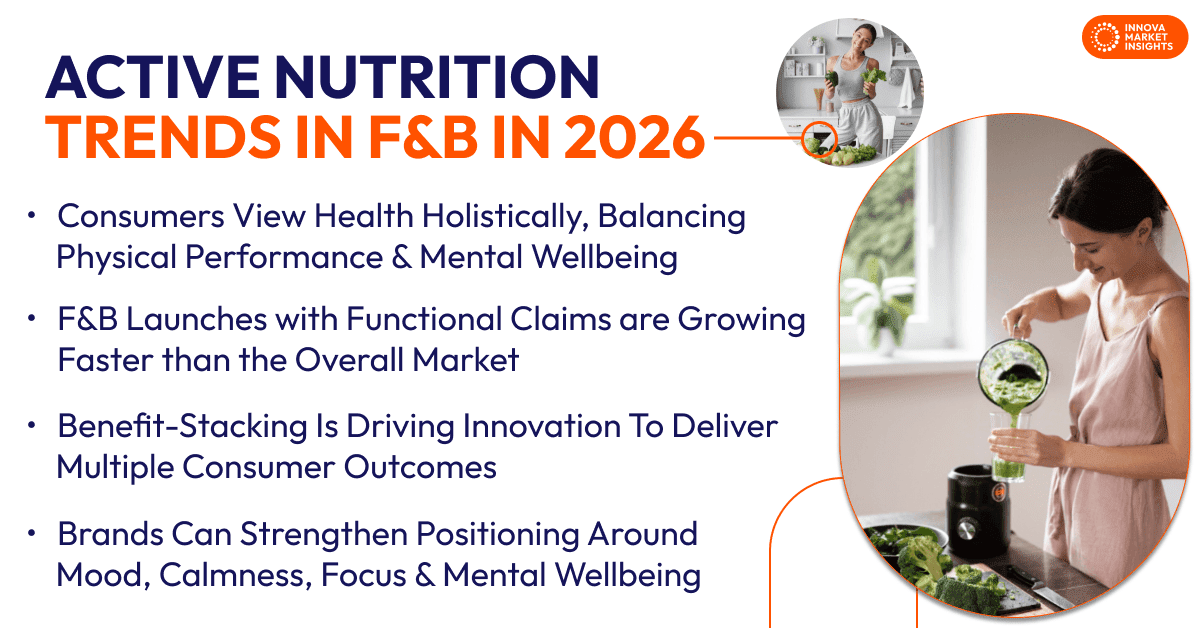 INNOVA MARKET INSIGHTS

ACTIVE NUTRITION
TRENDS IN F&B IN 2026

• Consumers View Health Holistically, Balancing Physical Performance & Mental Wellbeing

• F&B Launches with Functional Claims are Growing Faster than the Overall Market

• Benefit-Stacking Is Driving Innovation To Deliver Multiple Consumer Outcomes

• Brands Can Strengthen Positioning Around Mood, Calmness, Focus & Mental Wellbeing